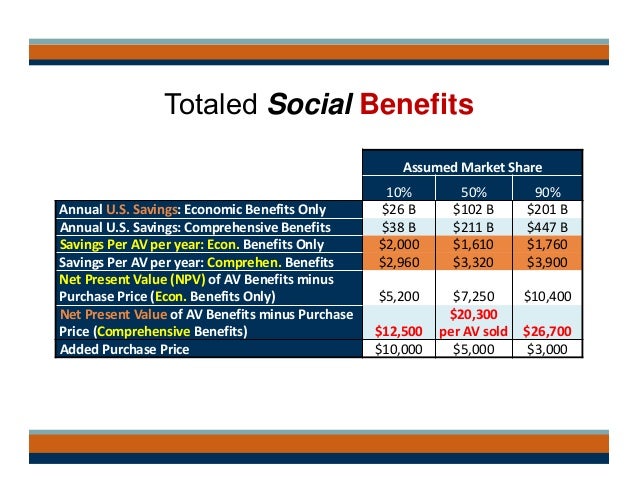 Totaled Social Benefits

| | Assumed Market Share | | |
|---|---|---|---|
| | 10% | 50% | 90% |
| Annual U.S. Savings: Economic Benefits Only | \$26 B | \$102 B | \$201 B |
| Annual U.S. Savings: Comprehensive Benefits | \$38 B | \$211 B | \$447 B |
| Savings Per AV per year: Econ. Benefits Only | \$2,000 | \$1,610 | \$1,760 |
| Savings Per AV per year: Comprehen. Benefits | \$2,960 | \$3,320 | \$3,900 |
| Net Present Value (NPV) of AV Benefits minus Purchase Price (Econ. Benefits Only) | \$5,200 | \$7,250 | \$10,400 |
| Net Present Value of AV Benefits minus Purchase Price (Comprehensive Benefits) | \$12,500 | \$20,300 per AV sold | \$26,700 |
| Added Purchase Price | \$10,000 | \$5,000 | \$3,000 |